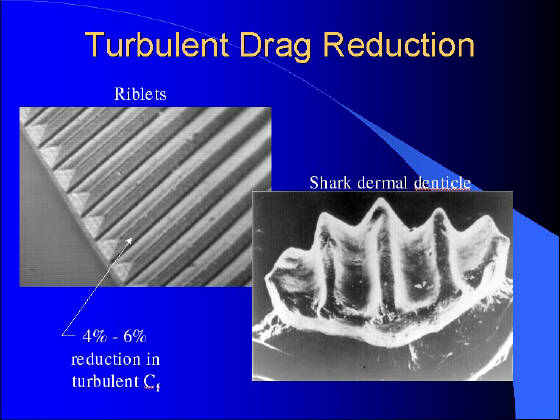 Turbulent Drag Reduction

Riblets

Shark dermal denticle

4% - 6% reduction in turbulent $C_f$